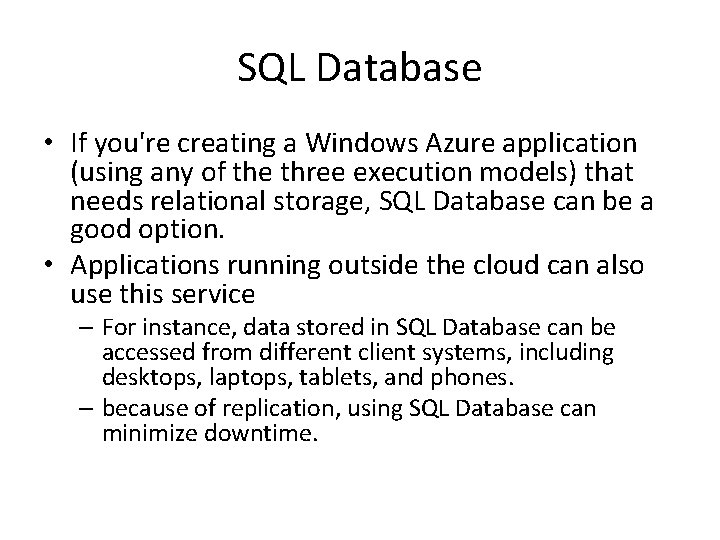 SQL Database

• If you're creating a Windows Azure application (using any of the three execution models) that needs relational storage, SQL Database can be a good option.
• Applications running outside the cloud can also use this service
– For instance, data stored in SQL Database can be accessed from different client systems, including desktops, laptops, tablets, and phones.
– because of replication, using SQL Database can minimize downtime.